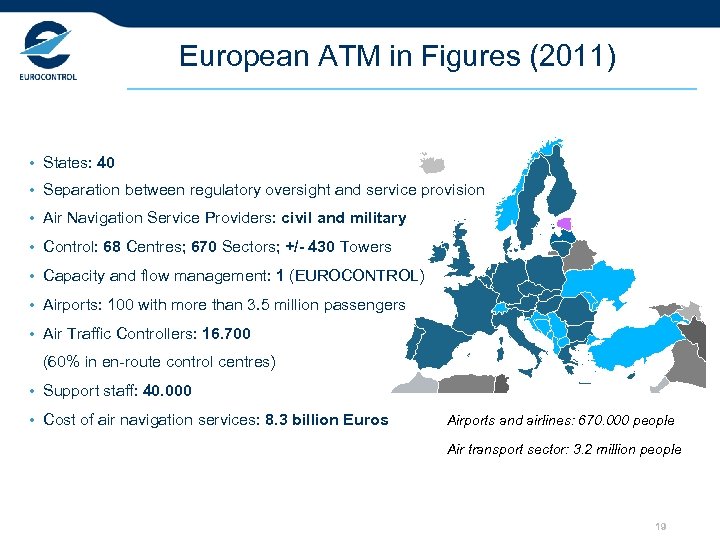 EUROCONTROL

European ATM in Figures (2011)

• States: 40
• Separation between regulatory oversight and service provision
• Air Navigation Service Providers: civil and military
• Control: 68 Centres; 670 Sectors; +/- 430 Towers
• Capacity and flow management: 1 (EUROCONTROL)
• Airports: 100 with more than 3.5 million passengers
• Air Traffic Controllers: 16.700
(60% in en-route control centres)
• Support staff: 40.000
• Cost of air navigation services: 8.3 billion Euros

Airports and airlines: 670.000 people

Air transport sector: 3.2 million people

19